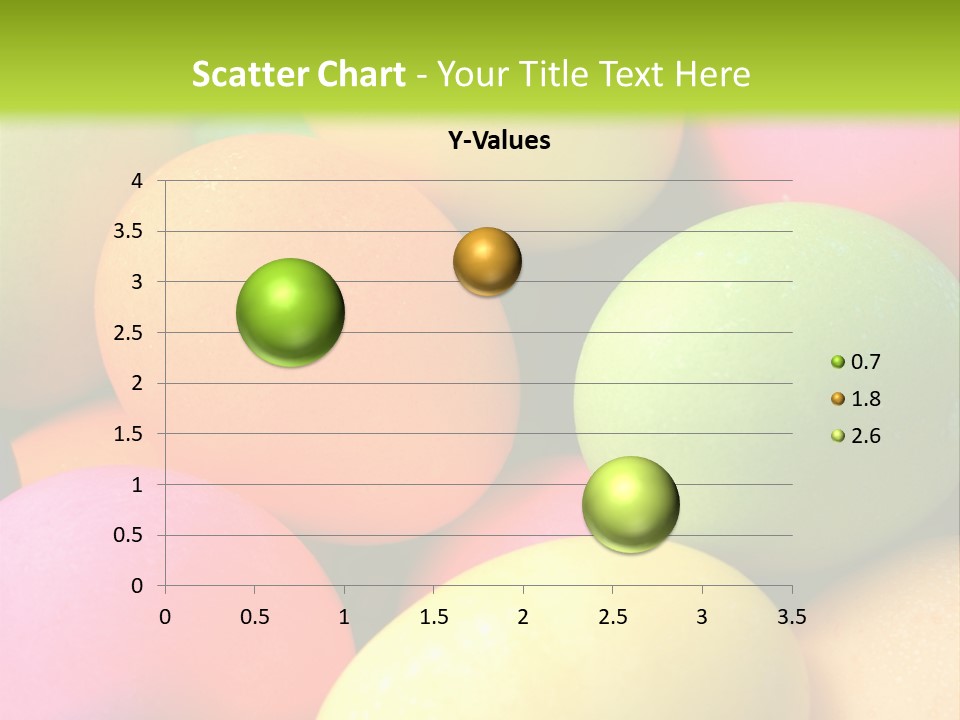 Scatter Chart - Your Title Text Here

Y-Values

4
3.5
3
2.5
2
1.5
1
0.5
0

0 0.5 1 1.5 2 2.5 3 3.5

0.7
1.8
2.6